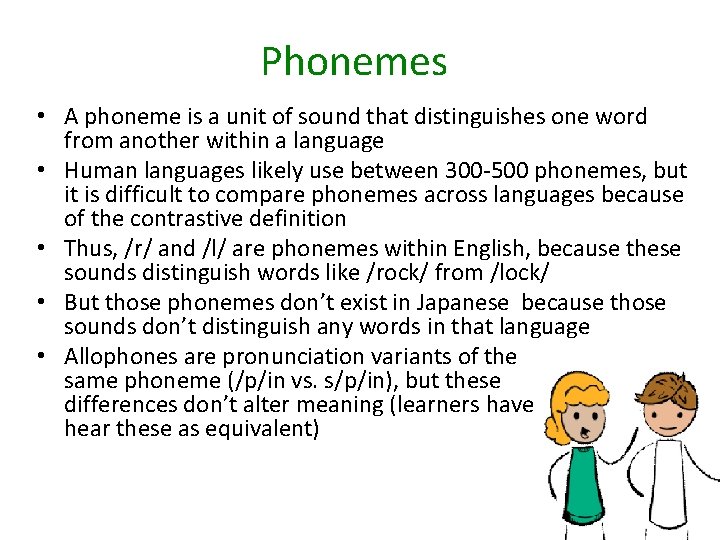 Phonemes

• A phoneme is a unit of sound that distinguishes one word from another within a language
• Human languages likely use between 300-500 phonemes, but it is difficult to compare phonemes across languages because of the contrastive definition
• Thus, /r/ and /l/ are phonemes within English, because these sounds distinguish words like /rock/ from /lock/
• But those phonemes don't exist in Japanese because those sounds don't distinguish any words in that language
• Allophones are pronunciation variants of the same phoneme (/p/in vs. s/p/in), but these differences don't alter meaning (learners have hear these as equivalent)